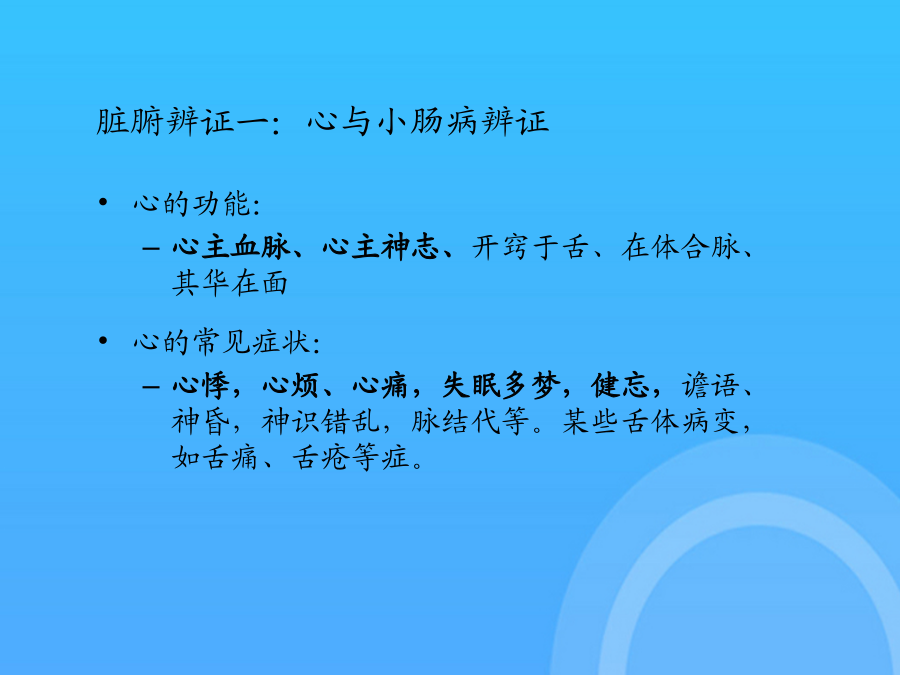 脏腑辨证一：心与小肠病辨证

• 心的功能：
– 心主血脉、心主神志、开窍于舌、在体合脉、其华在面

• 心的常见症状：
– 心悸，心烦、心痛，失眠多梦，健忘，谵语、神昏，神识错乱，脉结代等。某些舌体病变，如舌痛、舌疮等症。